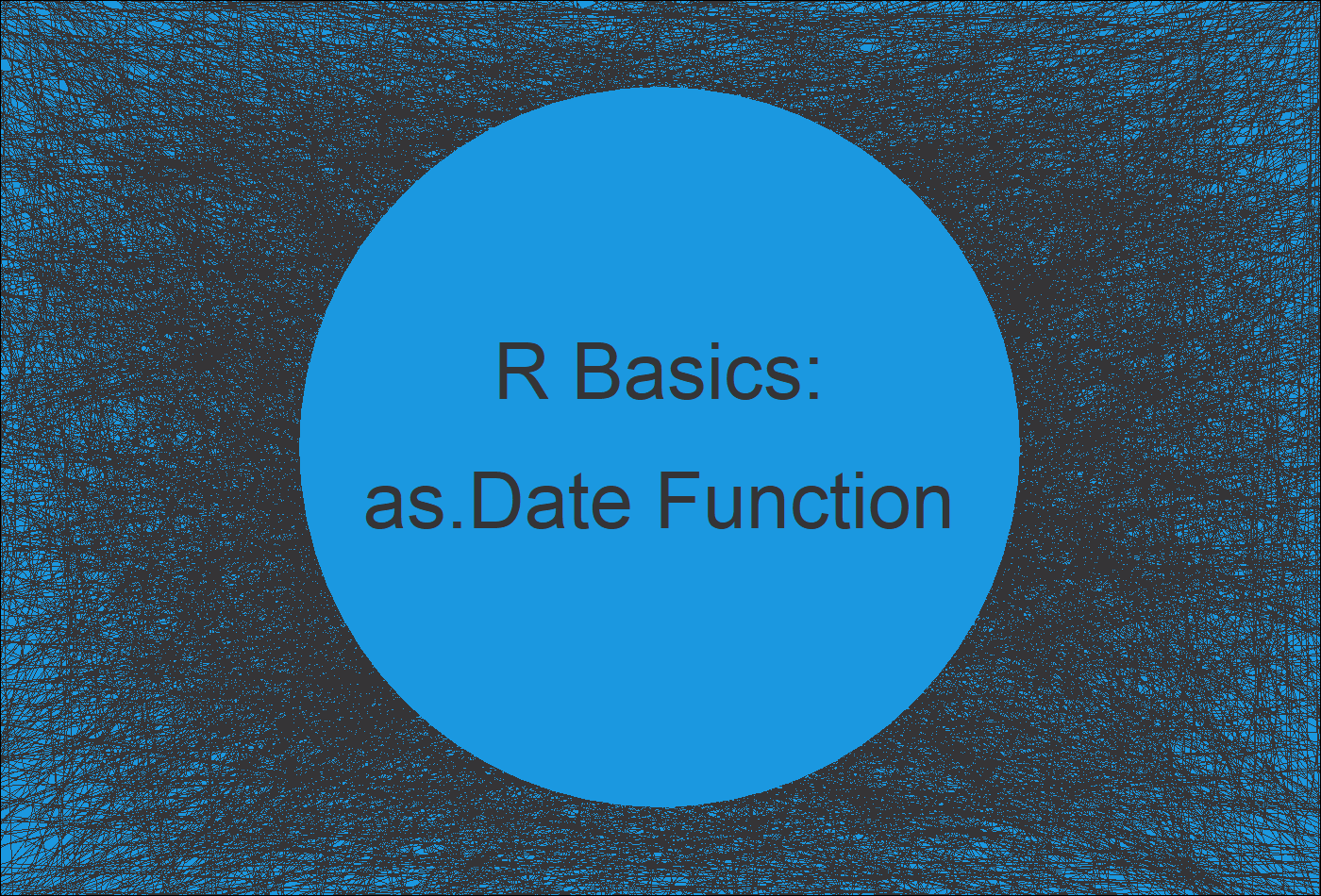 R Basics:
as.Date Function